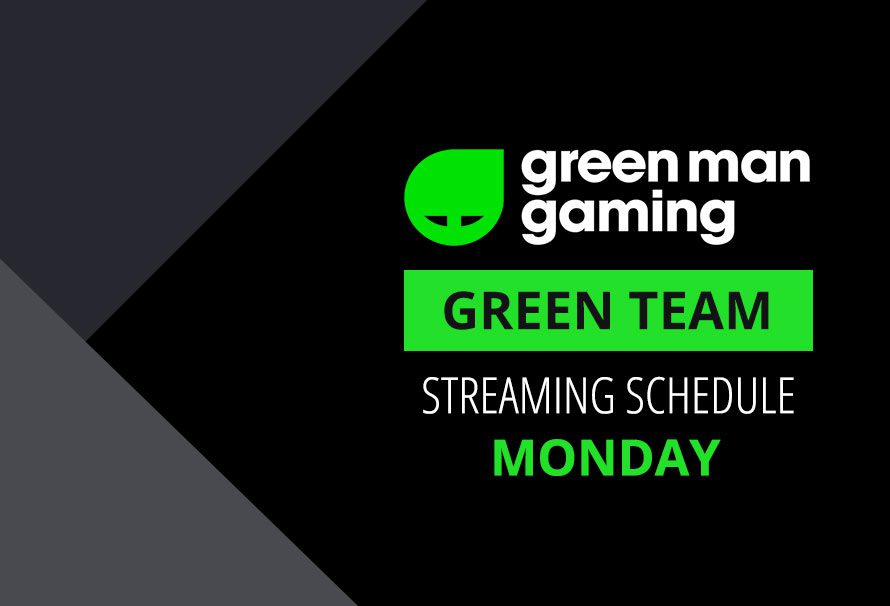 green man gaming

GREEN TEAM

STREAMING SCHEDULE

MONDAY